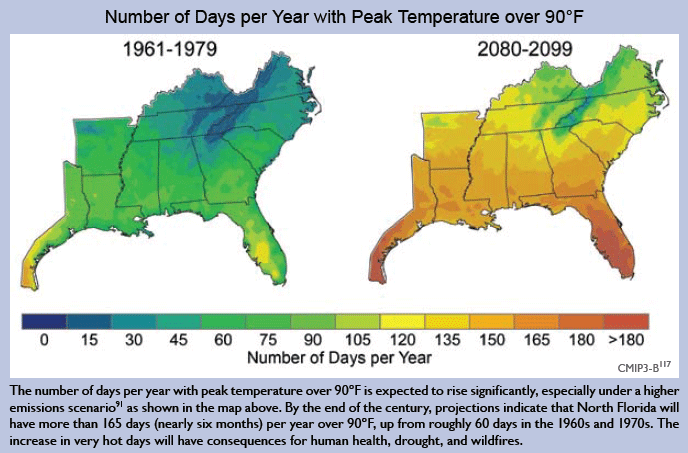 Number of Days per Year with Peak Temperature over 90°F

1961-1979

2080-2099

0 15 30 45 60 75 90 105 120 135 150 165 180 >180

Number of Days per Year

CMIP3-B$^{117}$

The number of days per year with peak temperature over 90°F is expected to rise significantly, especially under a higher emissions scenario$^{91}$ as shown in the map above. By the end of the century, projections indicate that North Florida will have more than 165 days (nearly six months) per year over 90°F, up from roughly 60 days in the 1960s and 1970s. The increase in very hot days will have consequences for human health, drought, and wildfires.